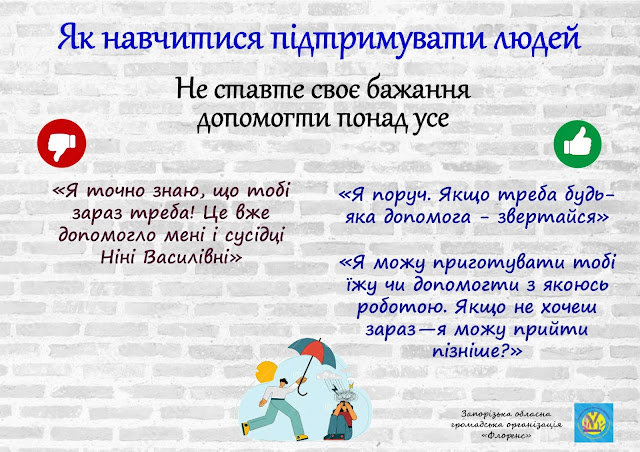 Як навчитися підтримувати людей

Не ставте своє бажання допомогти понад усе

«Я точно знаю, що тобі зараз треба! Це вже допомогло мені і сусідці Ніні Василівні»

«Я поруч. Якщо треба будь-яка допомога - звертайся»

«Я можу приготувати тобі їжу чи допомогти з якоюсь роботою. Якщо не хочеш зараз—я можу прийти пізніше?»

Запорізька обласна громадська організація «Флоренс»